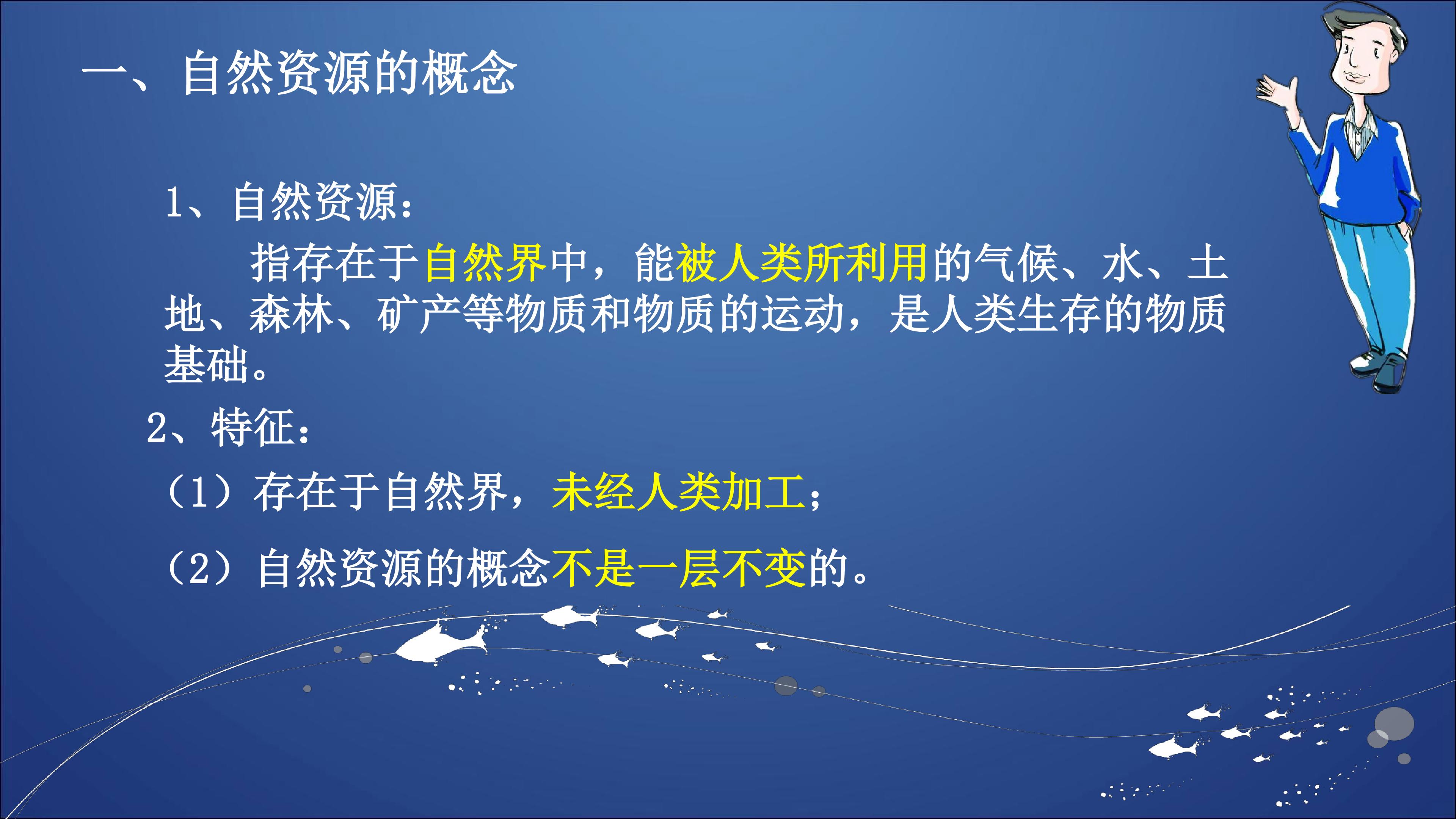 一、自然资源的概念

1、自然资源：

指存在于自然界中，能被人类所利用的气候、水、土地、森林、矿产等物质和物质的运动，是人类生存的物质基础。

2、特征：

（1）存在于自然界，未经人类加工；

（2）自然资源的概念不是一层不变的。